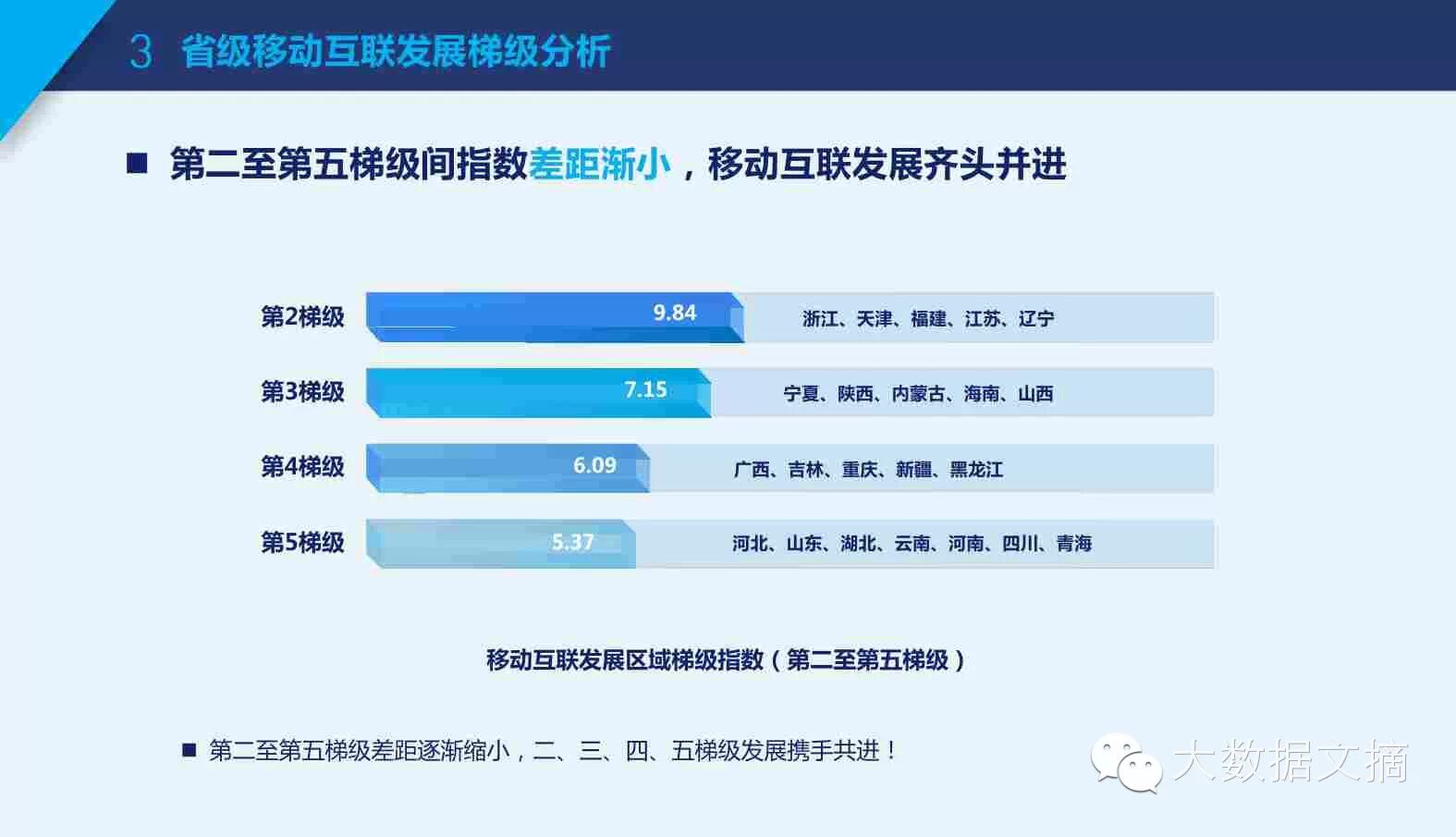 3 省级移动互联发展梯级分析

■ 第二至第五梯级间指数差距渐小，移动互联发展齐头并进

第2梯级 9.84 浙江、天津、福建、江苏、辽宁

第3梯级 7.15 宁夏、陕西、内蒙古、海南、山西

第4梯级 6.09 广西、吉林、重庆、新疆、黑龙江

第5梯级 5.37 河北、山东、湖北、云南、河南、四川、青海

移动互联发展区域梯级指数（第二至第五梯级）

■ 第二至第五梯级差距逐渐缩小，二、三、四、五梯级发展携手共进！

大数据文摘